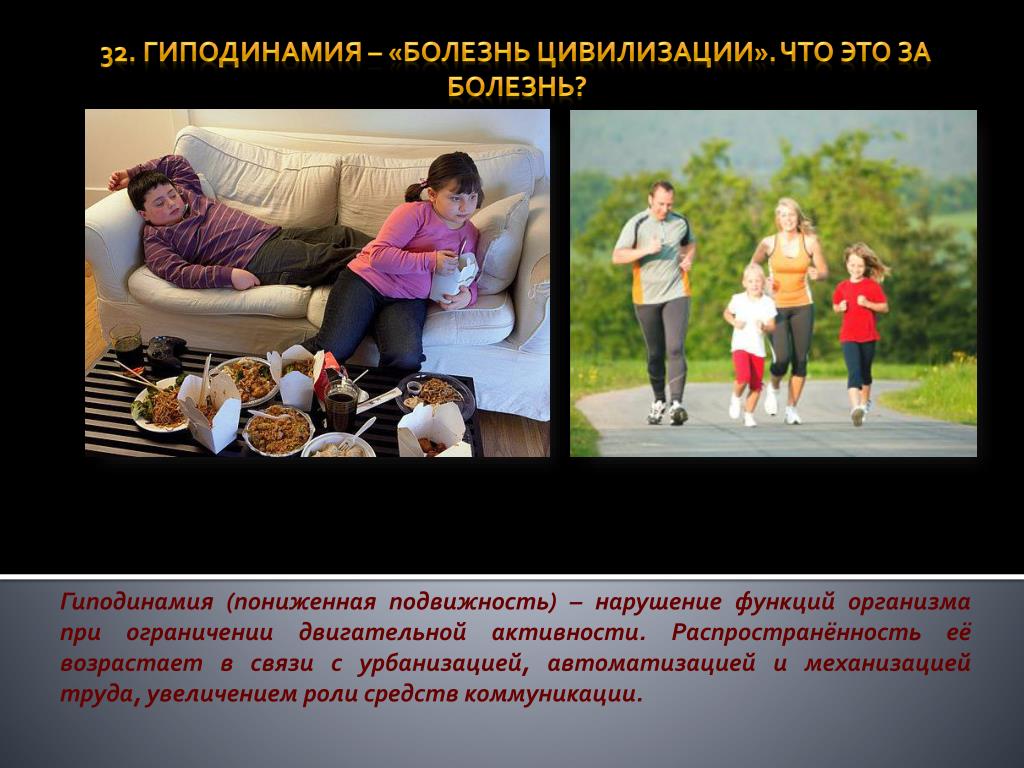 32. ГИПОДИНАМИЯ – «БОЛЕЗНЬ ЦИВИЛИЗАЦИИ». ЧТО ЭТО ЗА БОЛЕЗНЬ?

Гиподинамия (пониженная подвижность) – нарушение функций организма при ограничении двигательной активности. Распространённость её возрастает в связи с урбанизацией, автоматизацией и механизацией труда, увеличением роли средств коммуникации.